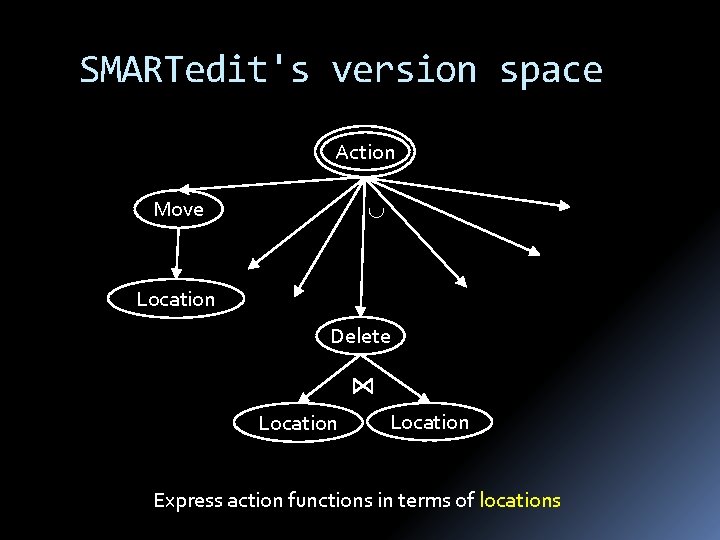 SMARTedit's version space

Action

Move

$\cup$

Location

Delete

$\bowtie$

Location

Location

Express action functions in terms of locations